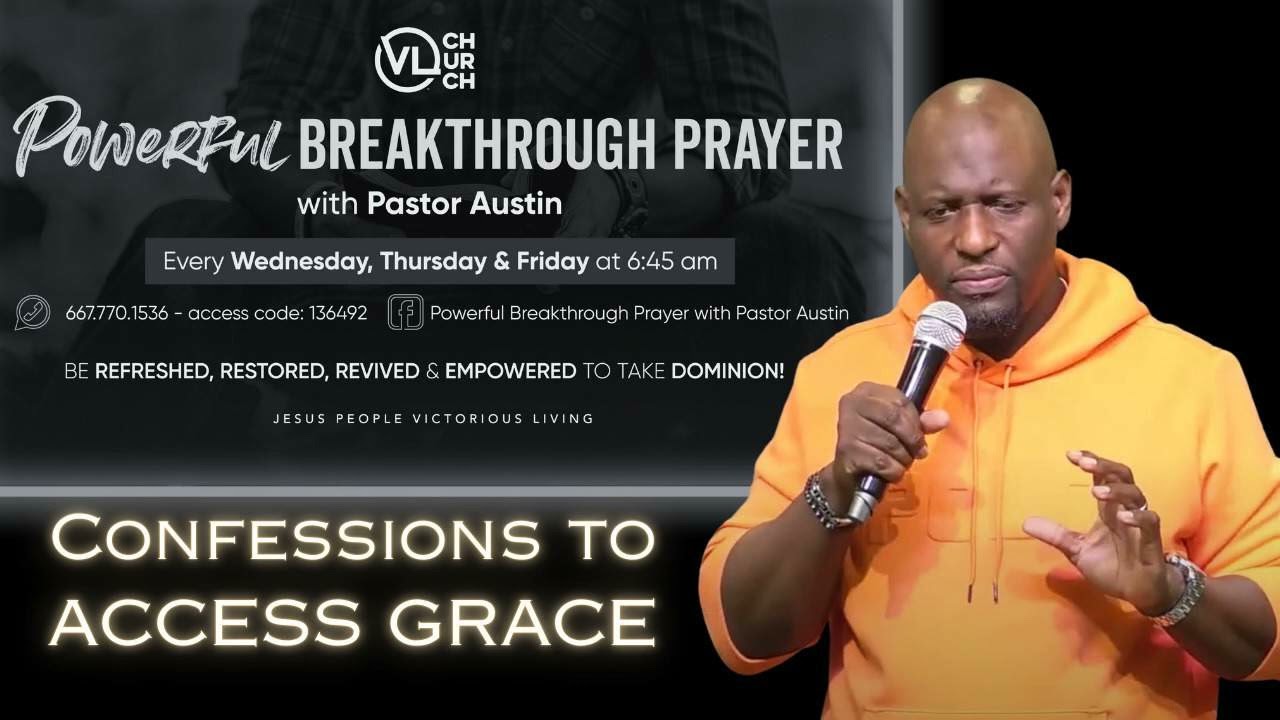 VL CHURCH

Powerful BREAKTHROUGH PRAYER
with Pastor Austin

Every Wednesday, Thursday & Friday at 6:45 am

667.770.1536 - access code: 136492

Powerful Breakthrough Prayer with Pastor Austin

BE REFRESHED, RESTORED, REVIVED & EMPOWERED TO TAKE DOMINION!

JESUS PEOPLE VICTORIOUS LIVING

CONFESSIONS TO ACCESS GRACE